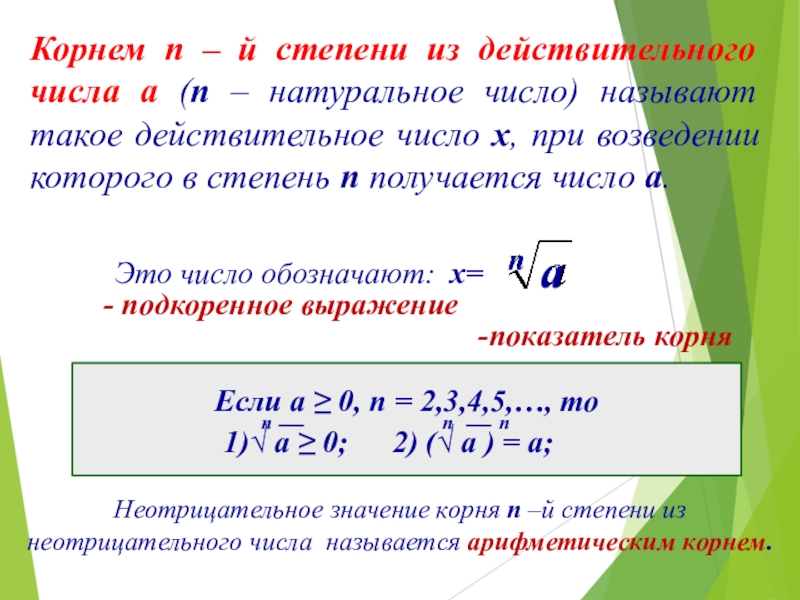 Корнем n – й степени из действительного числа a (n – натуральное число) называют такое действительное число x, при возведении которого в степень n получается число a.

Это число обозначают: x= $\sqrt[n]{a}$

- подкоренное выражение

-показатель корня

Если a ≥ 0, n = 2,3,4,5,…, то
1) $\sqrt[n]{a} \geq 0$; 2) $(\sqrt[n]{a})^n = a$;

Неотрицательное значение корня n –й степени из неотрицательного числа называется арифметическим корнем.